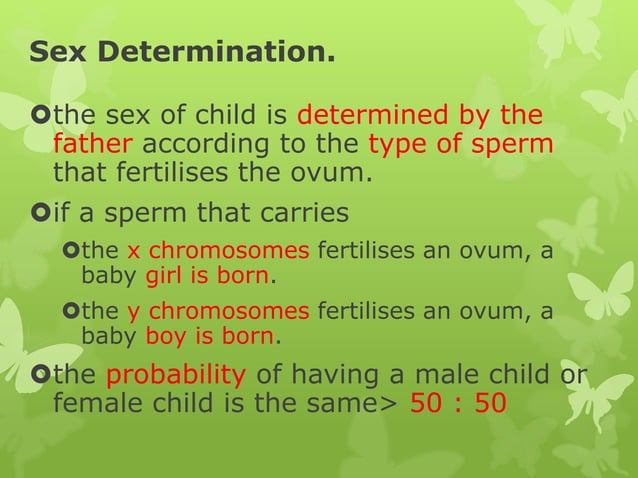 Sex Determination.

the sex of child is determined by the father according to the type of sperm that fertilises the ovum.

if a sperm that carries

the x chromosomes fertilises an ovum, a baby girl is born.

the y chromosomes fertilises an ovum, a baby boy is born.

the probability of having a male child or female child is the same> 50 : 50